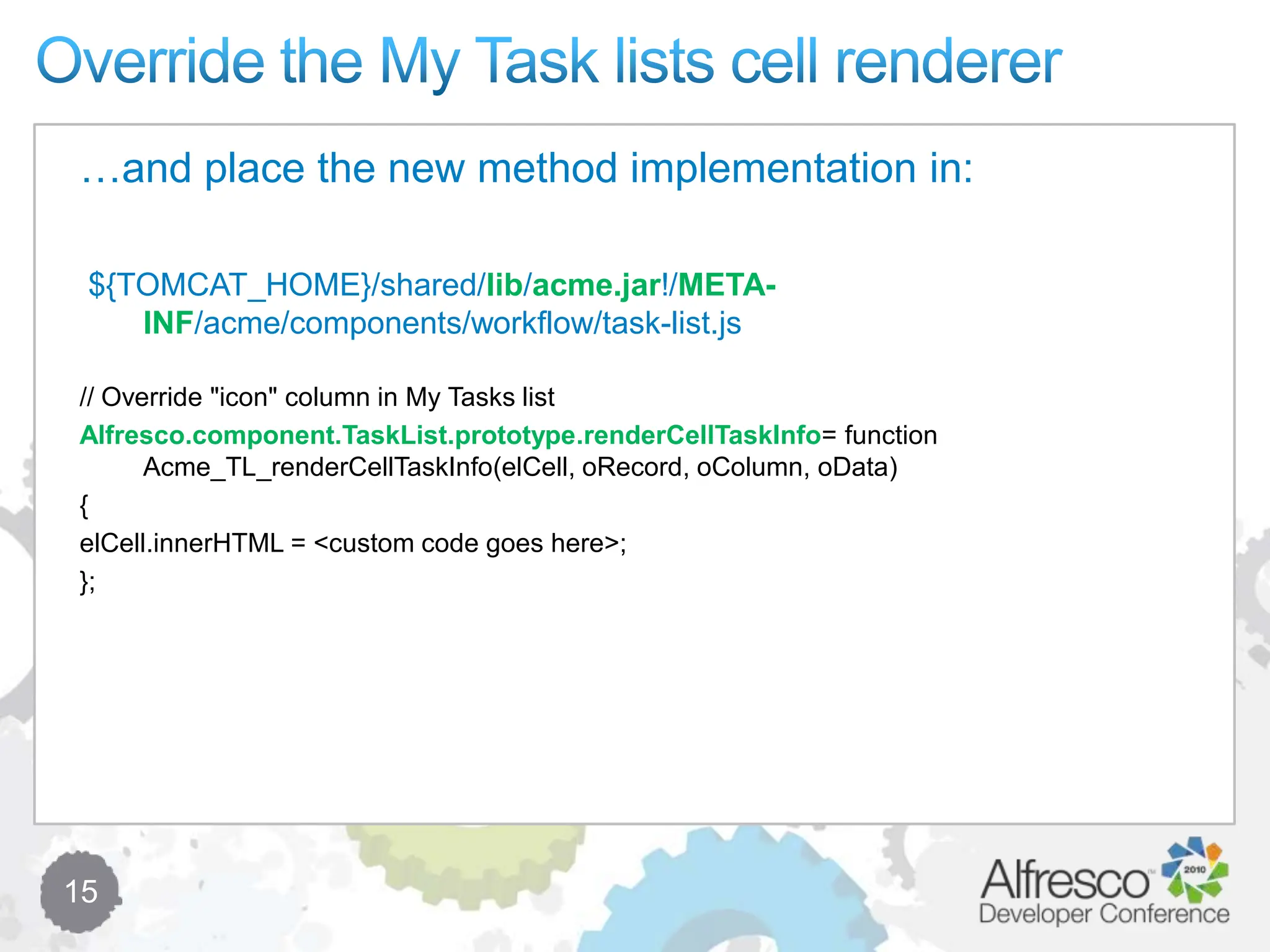 Override the My Task lists cell renderer

…and place the new method implementation in:

${TOMCAT_HOME}/shared/lib/acme.jar!/META-INF/acme/components/workflow/task-list.js

// Override "icon" column in My Tasks list
Alfresco.component.TaskList.prototype.renderCellTaskInfo= function Acme_TL_renderCellTaskInfo(elCell, oRecord, oColumn, oData)
{
elCell.innerHTML = <custom code goes here>;
};

15

Alfresco 2010
Developer Conference